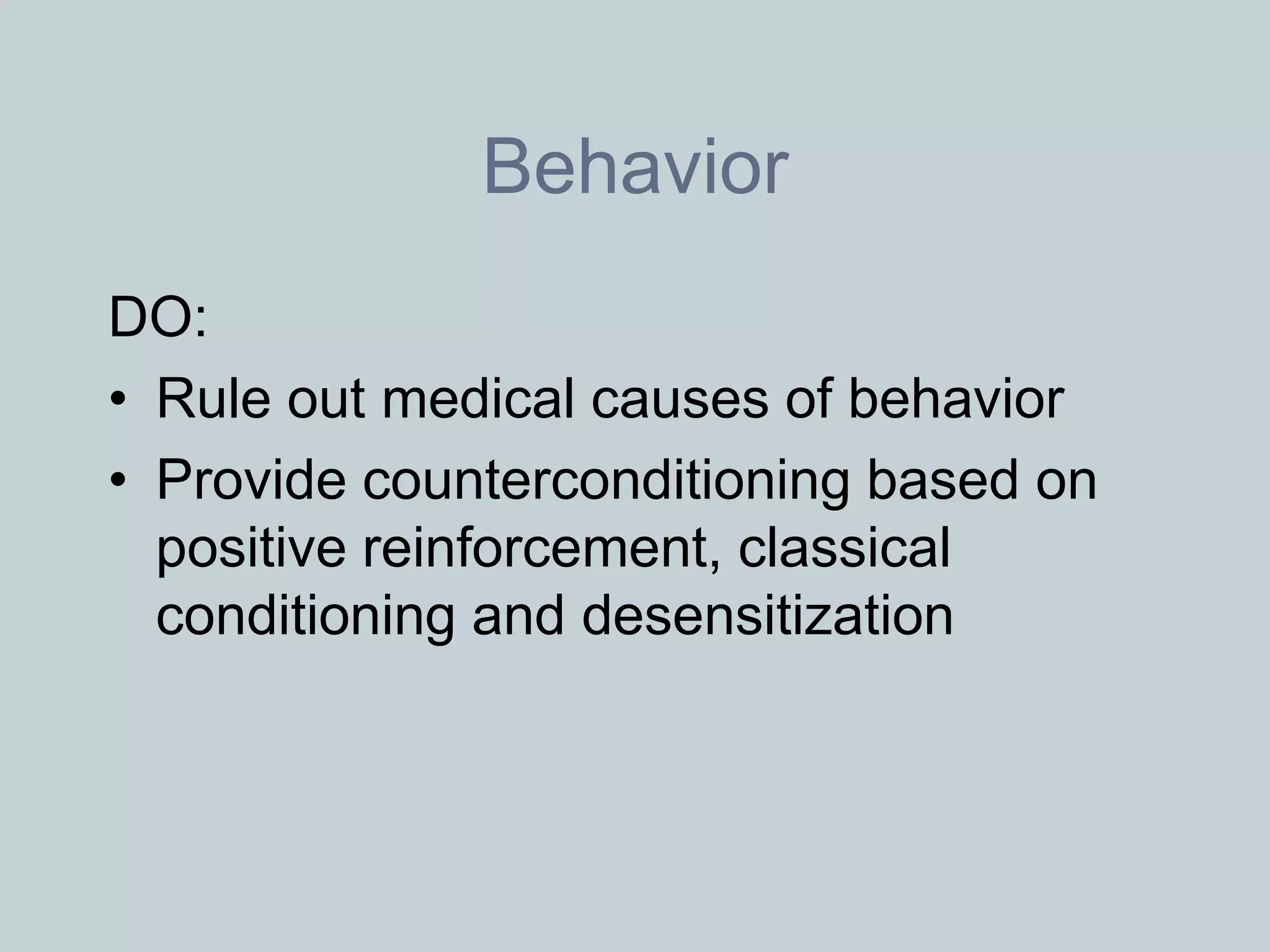 Behavior

DO:

• Rule out medical causes of behavior
• Provide counterconditioning based on positive reinforcement, classical conditioning and desensitization